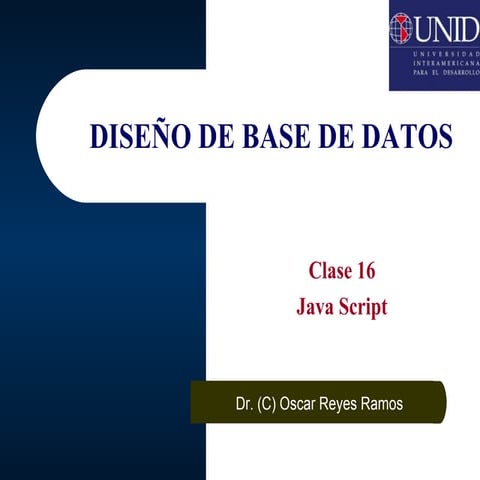 UNID
UNIVERSIDAD INTERAMERICANA PARA EL DESARROLLO

DISEÑO DE BASE DE DATOS

Clase 16
Java Script

Dr. (C) Oscar Reyes Ramos